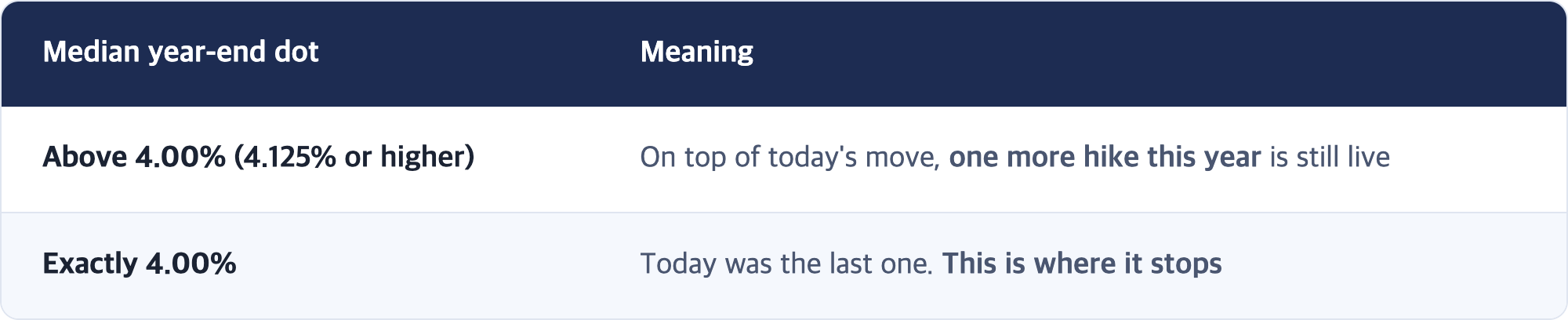 | Median year-end dot | Meaning |
|---|---|
| Above 4.00% (4.125% or higher) | On top of today's move, one more hike this year is still live |
| Exactly 4.00% | Today was the last one. This is where it stops |